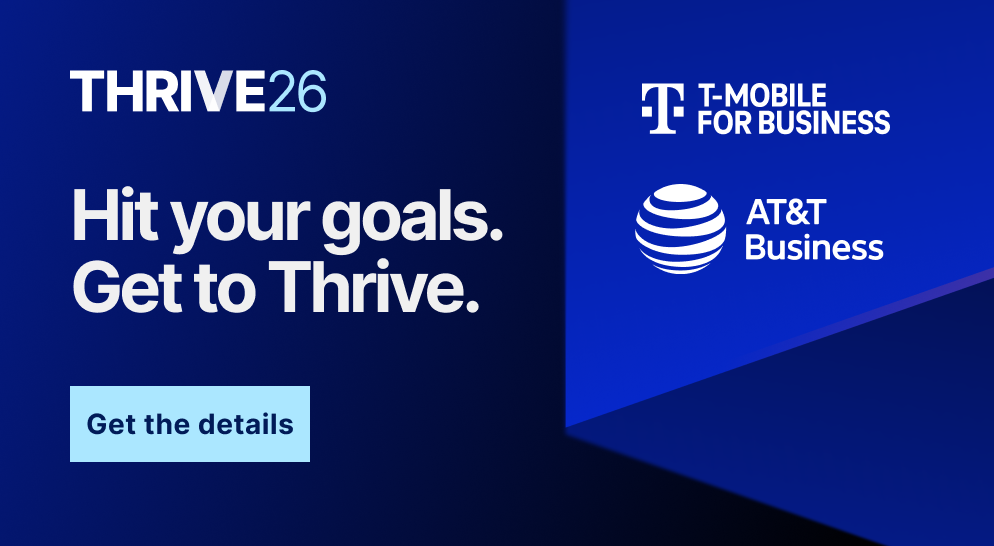 THRIVE26

Hit your goals. Get to Thrive.

Get the details

T-MOBILE FOR BUSINESS

AT&T Business